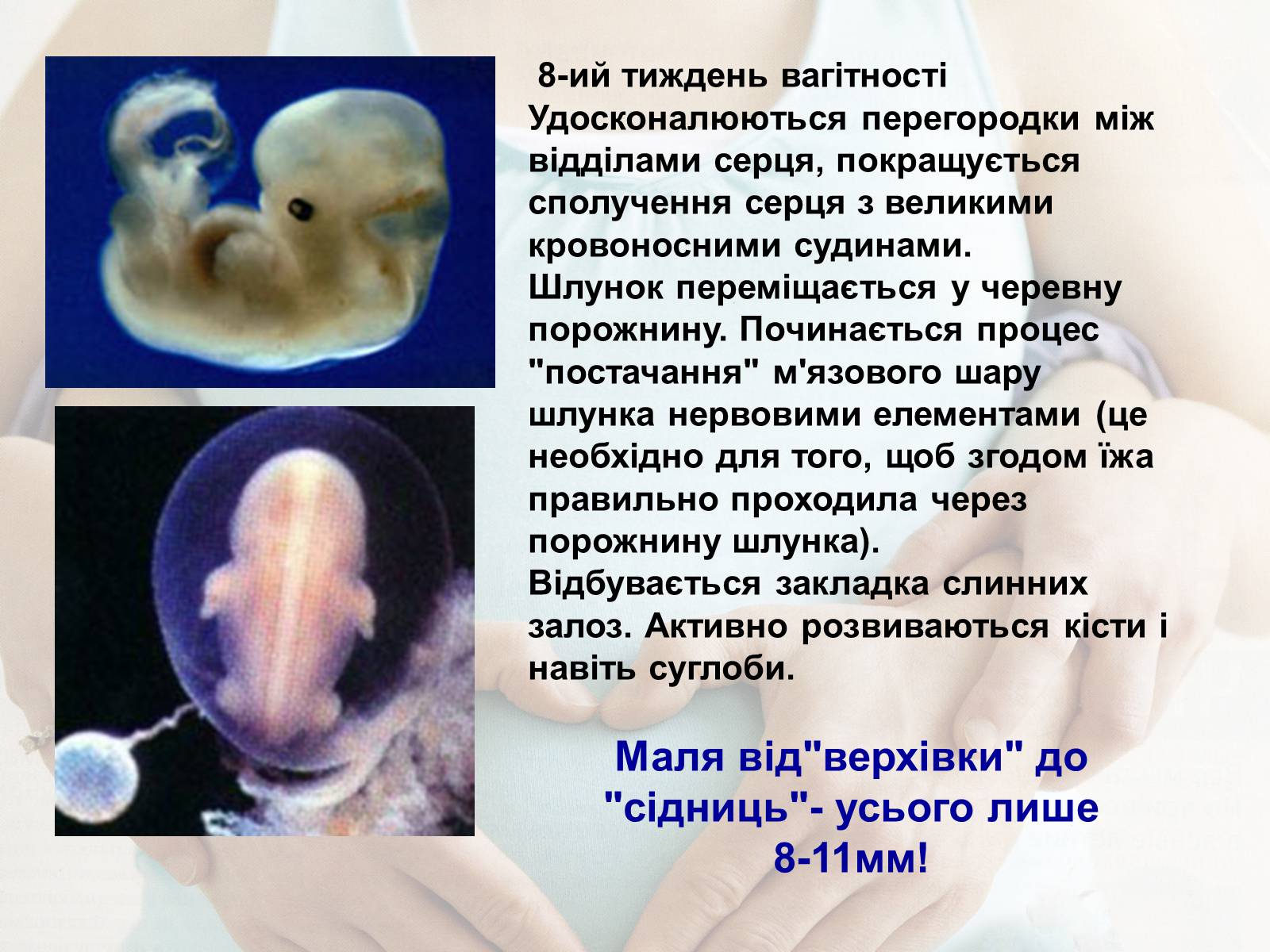 8-ий тиждень вагітності
Удосконалюються перегородки між відділами серця, покращується сполучення серця з великими кровоносними судинами.
Шлунок переміщається у черевну порожнину. Починається процес "постачання" м'язового шару шлунка нервовими елементами (це необхідно для того, щоб згодом їжа правильно проходила через порожнину шлунка).
Відбувається закладка слинних залоз. Активно розвиваються кісти і навіть суглоби.

Маля від"верхівки" до "сідниць"- усього лише 8-11мм!